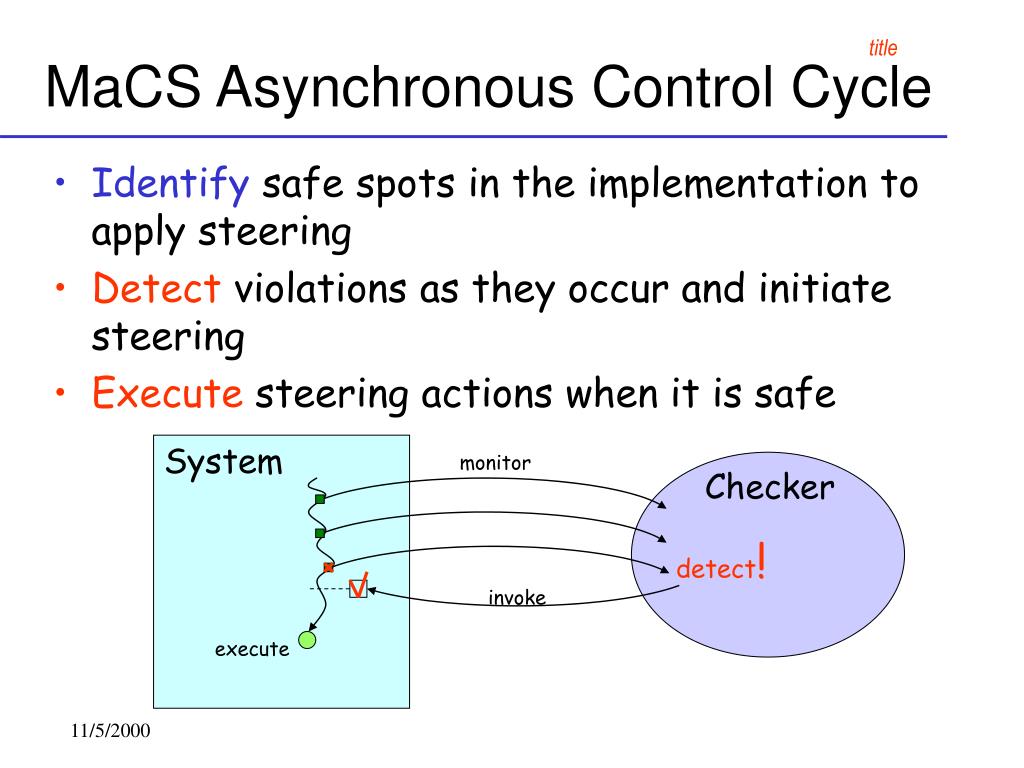 title

MaCS Asynchronous Control Cycle

• Identify safe spots in the implementation to apply steering
• Detect violations as they occur and initiate steering
• Execute steering actions when it is safe

System

monitor

Checker

detect!

√

invoke

execute

11/5/2000